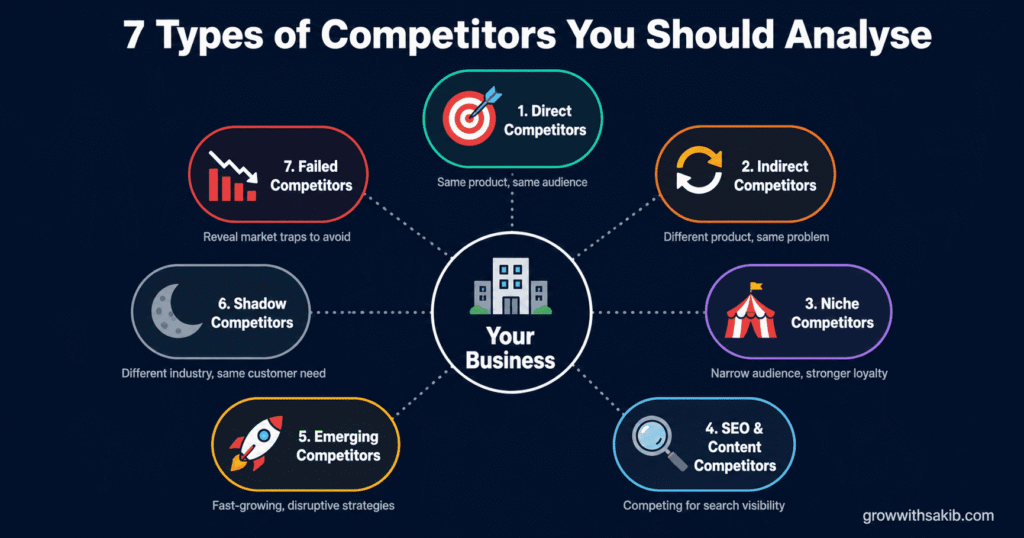 7 Types of Competitors You Should Analyse

1. Direct Competitors
Same product, same audience

2. Indirect Competitors
Different product, same problem

3. Niche Competitors
Narrow audience, stronger loyalty

4. SEO & Content Competitors
Competing for search visibility

5. Emerging Competitors
Fast-growing, disruptive strategies

6. Shadow Competitors
Different industry, same customer need

7. Failed Competitors
Reveal market traps to avoid

Your Business

growwithsakib.com